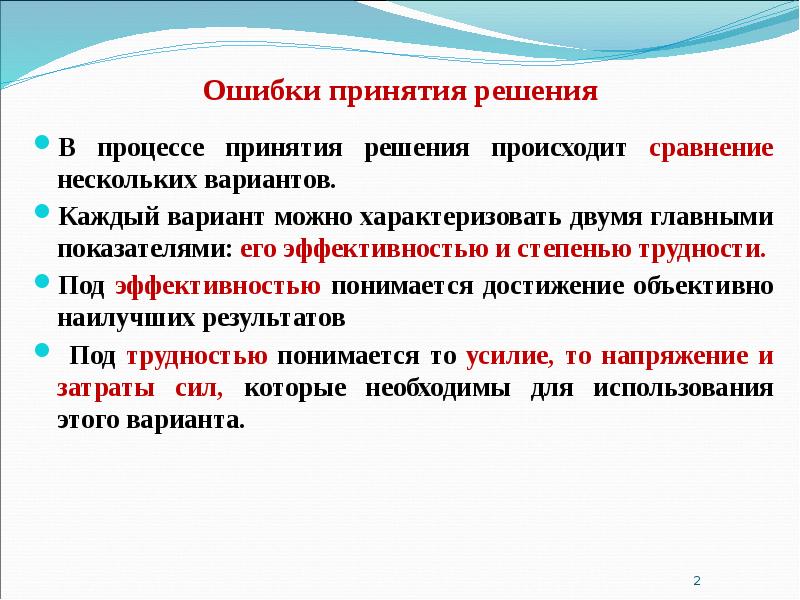 Ошибки принятия решения

В процессе принятия решения происходит сравнение нескольких вариантов.

Каждый вариант можно характеризовать двумя главными показателями: его эффективностью и степенью трудности.

Под эффективностью понимается достижение объективно наилучших результатов

Под трудностью понимается то усилие, то напряжение и затраты сил, которые необходимы для использования этого варианта.

2